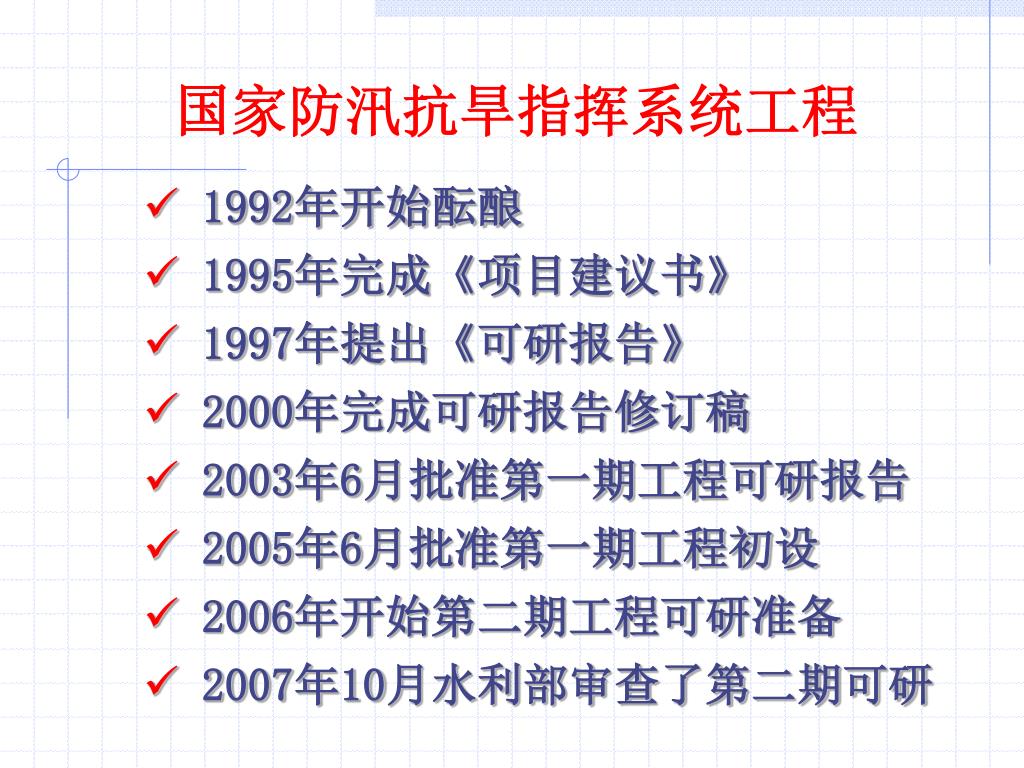 国家防汛抗旱指挥系统工程

✓ 1992年开始酝酿
✓ 1995年完成《项目建议书》
✓ 1997年提出《可研报告》
✓ 2000年完成可研报告修订稿
✓ 2003年6月批准第一期工程可研报告
✓ 2005年6月批准第一期工程初设
✓ 2006年开始第二期工程可研准备
✓ 2007年10月水利部审查了第二期可研